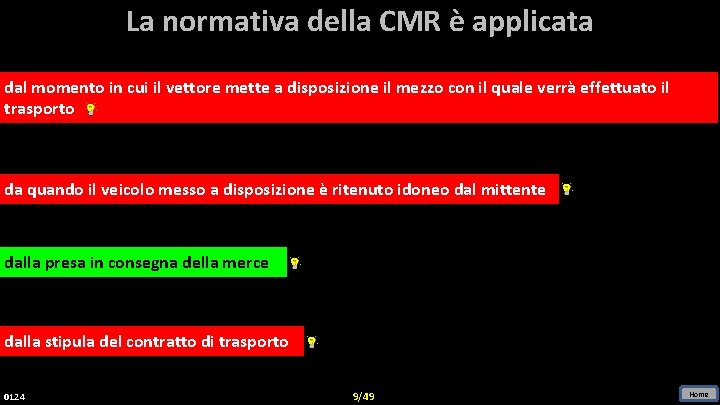 La normativa della CMR è applicata

dal momento in cui il vettore mette a disposizione il mezzo con il quale verrà effettuato il trasporto

da quando il veicolo messo a disposizione è ritenuto idoneo dal mittente

dalla presa in consegna della merce

dalla stipula del contratto di trasporto

0124

9/49

Home